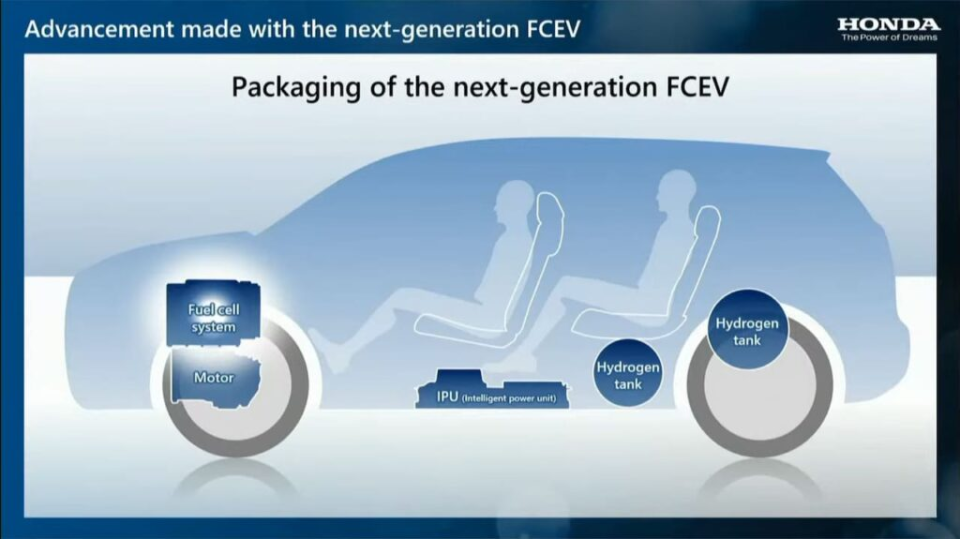 Advancement made with the next-generation FCEV

HONDA
The Power of Dreams

Packaging of the next-generation FCEV

Fuel cell system

Motor

IPU (Intelligent power unit)

Hydrogen tank

Hydrogen tank